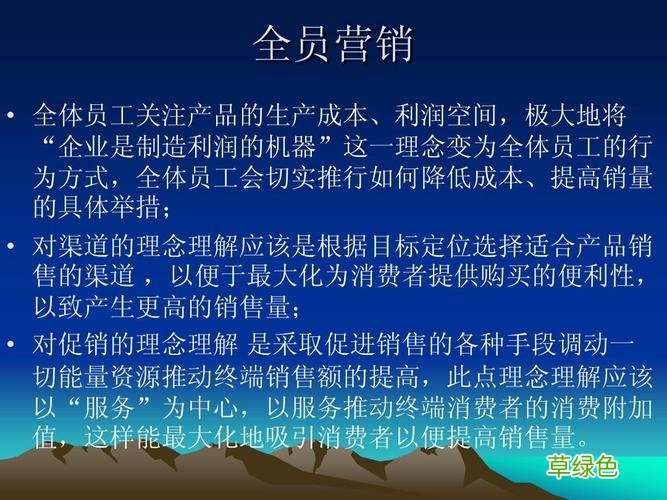 全员营销

• 全体员工关注产品的生产成本、利润空间，极大地将“企业是制造利润的机器”这一理念变为全体员工的行为方式，全体员工会切实推行如何降低成本、提高销量的具体举措；

• 对渠道的理念理解应该是根据目标定位选择适合产品销售的渠道 ，以便于最大化为消费者提供购买的便利性，以致产生更高的销售量；

• 对促销的理念理解 是采取促进销售的各种手段调动一切能量资源推动终端销售额的提高，此点理念理解应该以“服务”为中心，以服务推动终端消费者的消费附加值，这样能最大化地吸引消费者以便提高销售量。

草绿色